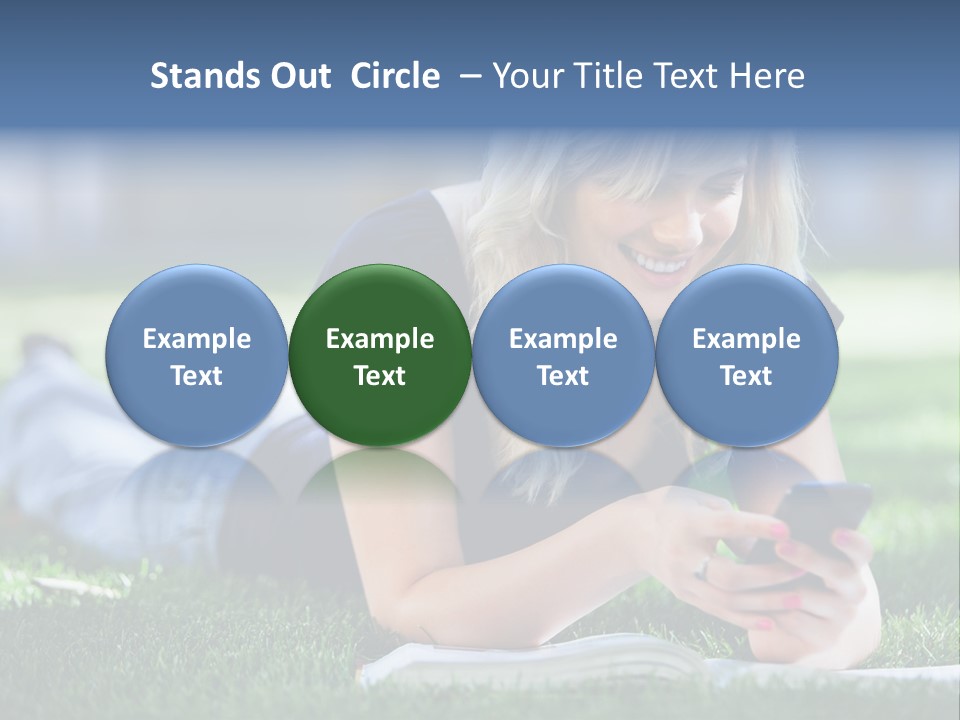 Stands Out Circle – Your Title Text Here

Example Text

Example Text

Example Text

Example Text